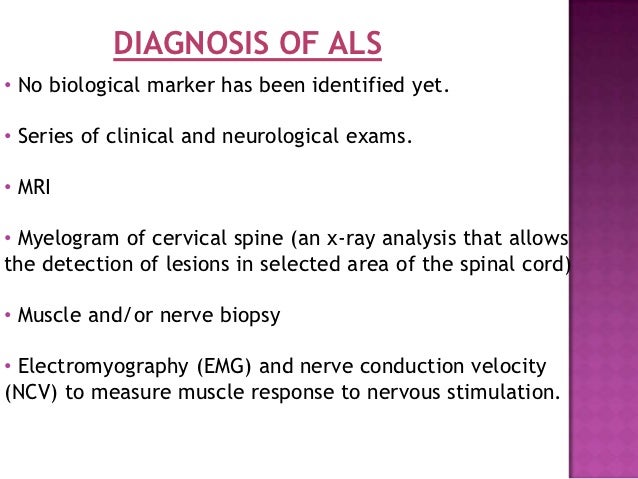 DIAGNOSIS OF ALS

• No biological marker has been identified yet.

• Series of clinical and neurological exams.

• MRI

• Myelogram of cervical spine (an x-ray analysis that allows the detection of lesions in selected area of the spinal cord)

• Muscle and/or nerve biopsy

• Electromyography (EMG) and nerve conduction velocity (NCV) to measure muscle response to nervous stimulation.